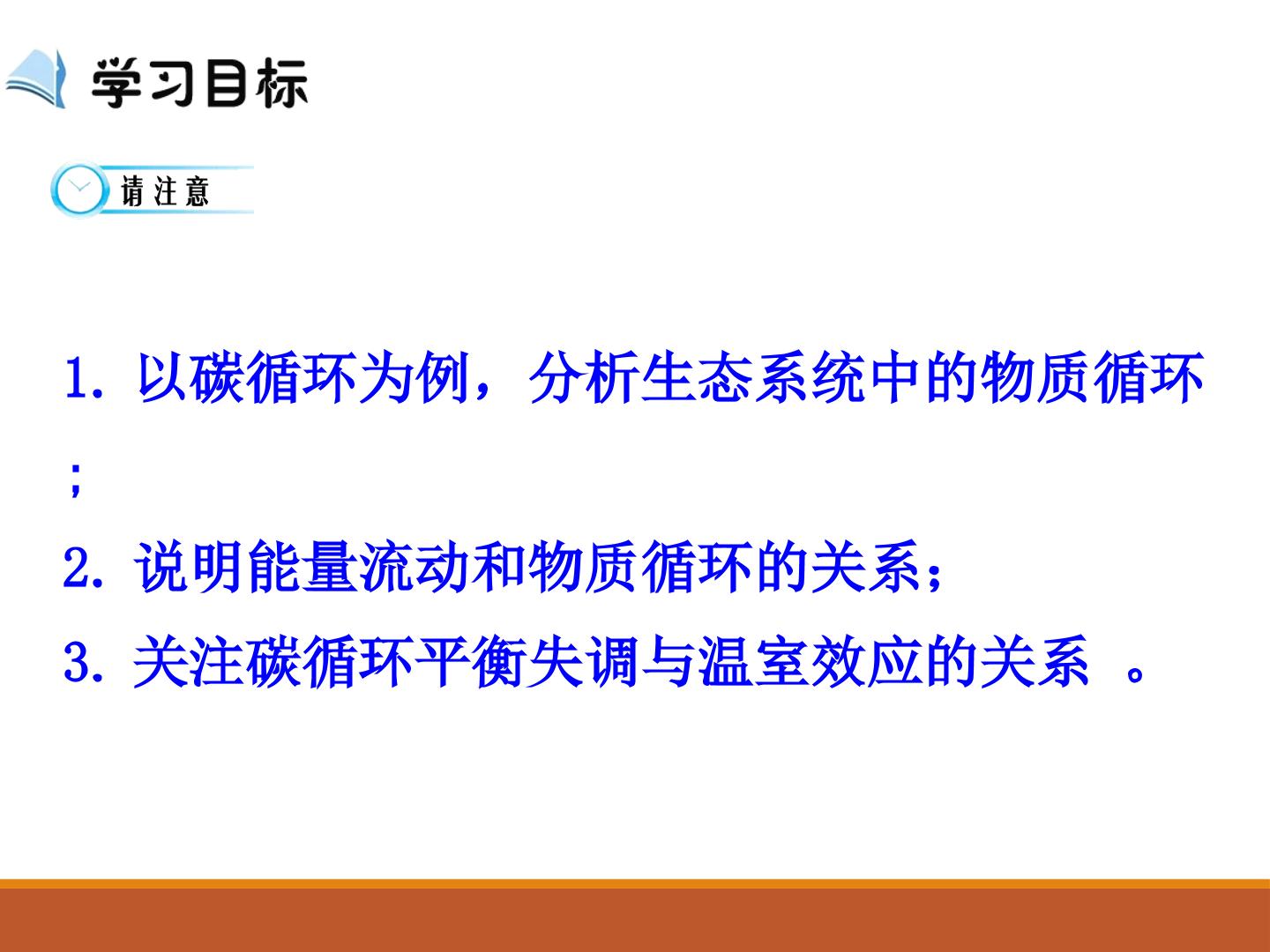 学习目标

请注意

1. 以碳循环为例，分析生态系统中的物质循环；

2. 说明能量流动和物质循环的关系；

3. 关注碳循环平衡失调与温室效应的关系 。